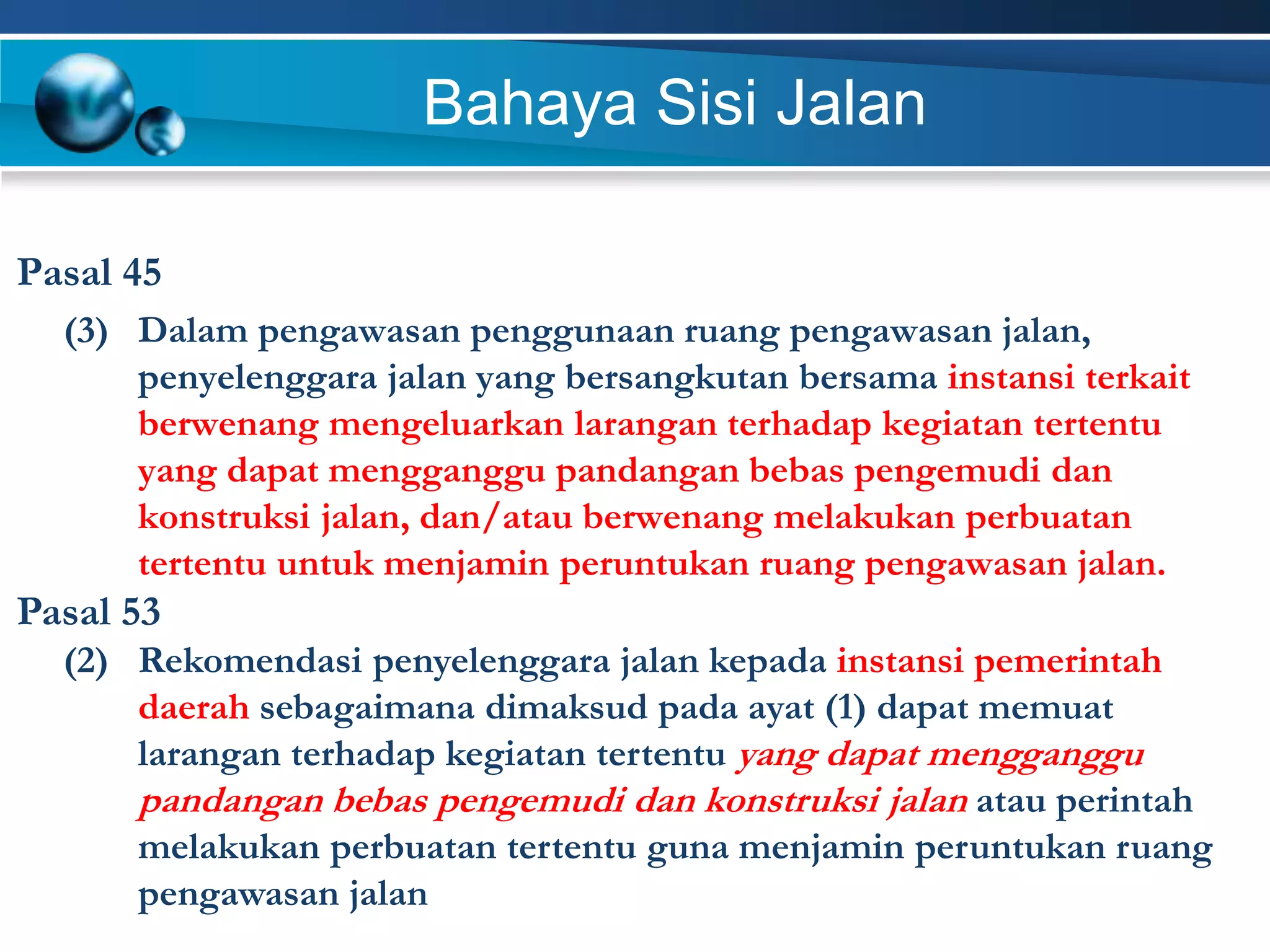 Bahaya Sisi Jalan

Pasal 45

(3) Dalam pengawasan penggunaan ruang pengawasan jalan, penyelenggara jalan yang bersangkutan bersama instansi terkait berwenang mengeluarkan larangan terhadap kegiatan tertentu yang dapat mengganggu pandangan bebas pengemudi dan konstruksi jalan, dan/atau berwenang melakukan perbuatan tertentu untuk menjamin peruntukan ruang pengawasan jalan.

Pasal 53

(2) Rekomendasi penyelenggara jalan kepada instansi pemerintah daerah sebagaimana dimaksud pada ayat (1) dapat memuat larangan terhadap kegiatan tertentu yang dapat mengganggu pandangan bebas pengemudi dan konstruksi jalan atau perintah melakukan perbuatan tertentu guna menjamin peruntukan ruang pengawasan jalan